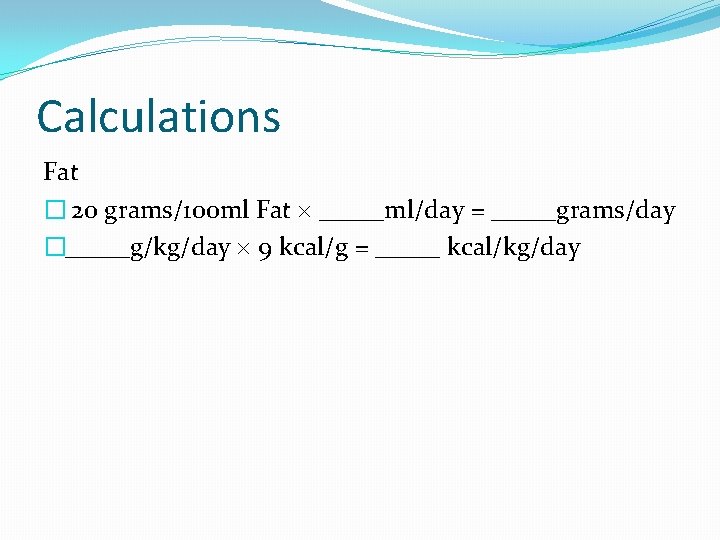 Calculations

Fat

☐ 20 grams/100ml Fat × _____ml/day = _____grams/day

☐_____g/kg/day × 9 kcal/g = _____ kcal/kg/day